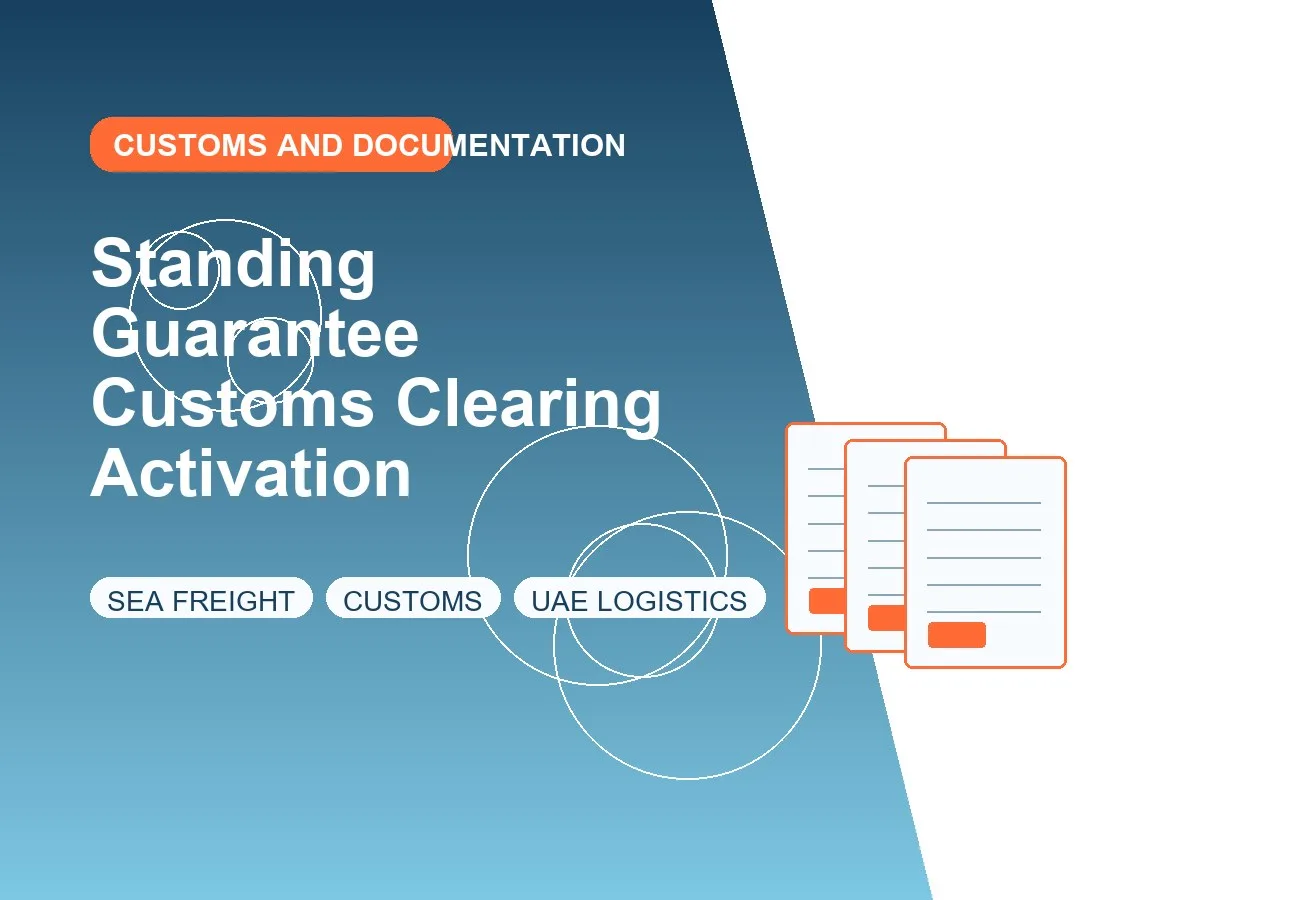 CUSTOMS AND DOCUMENTATION

Standing Guarantee Customs Clearing Activation

SEA FREIGHT
CUSTOMS
UAE LOGISTICS